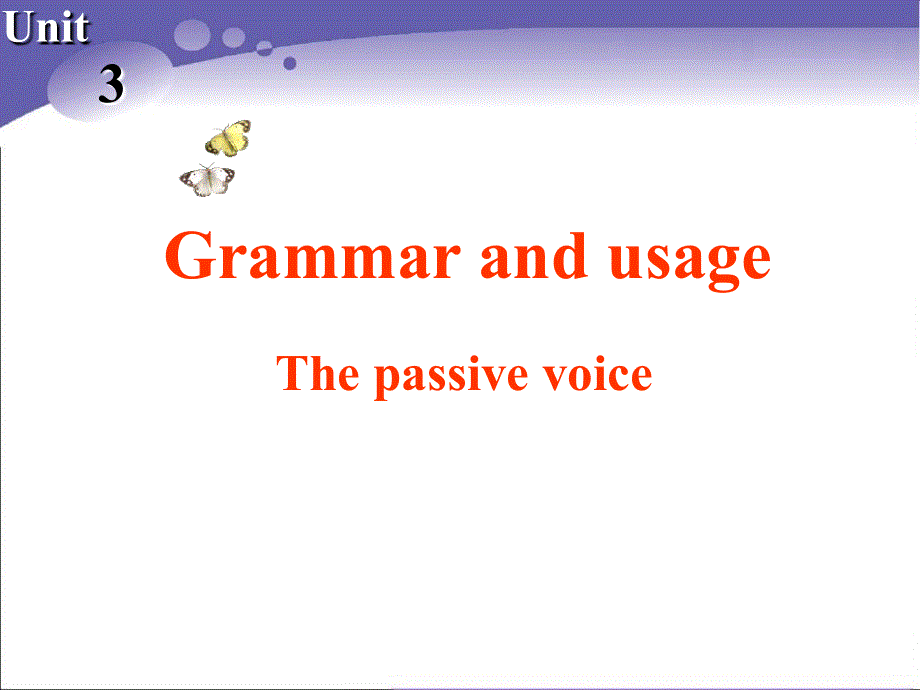 Unit
3

Grammar and usage

The passive voice